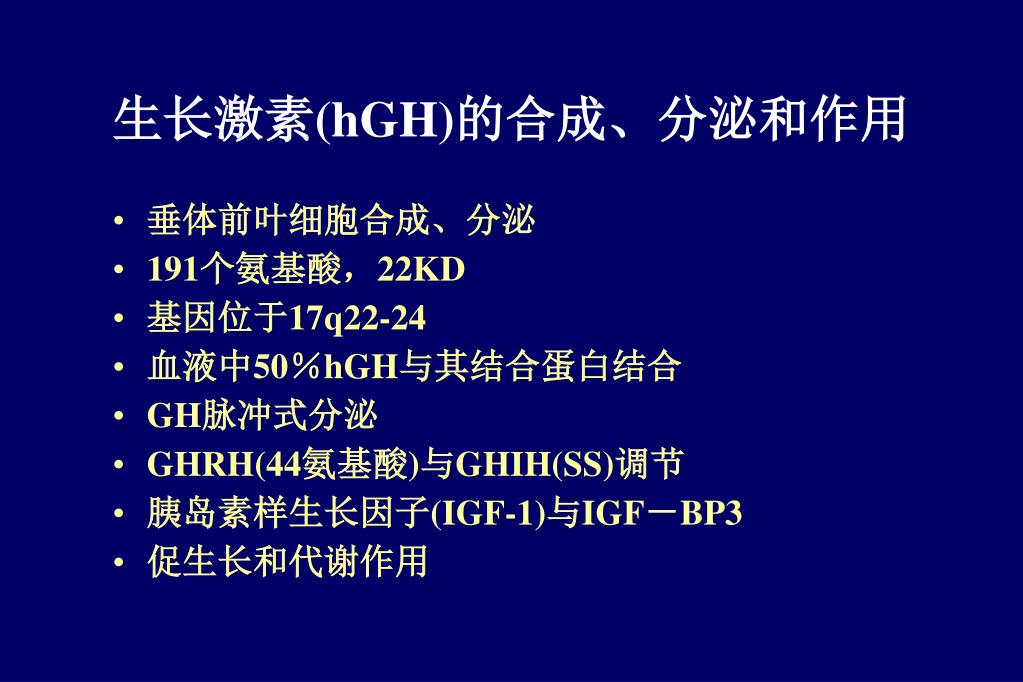 生长激素(hGH)的合成、分泌和作用

• 垂体前叶细胞合成、分泌
• 191个氨基酸，22KD
• 基因位于17q22-24
• 血液中50％hGH与其结合蛋白结合
• GH脉冲式分泌
• GHRH(44氨基酸)与GHIH(SS)调节
• 胰岛素样生长因子(IGF-1)与IGF－BP3
• 促生长和代谢作用